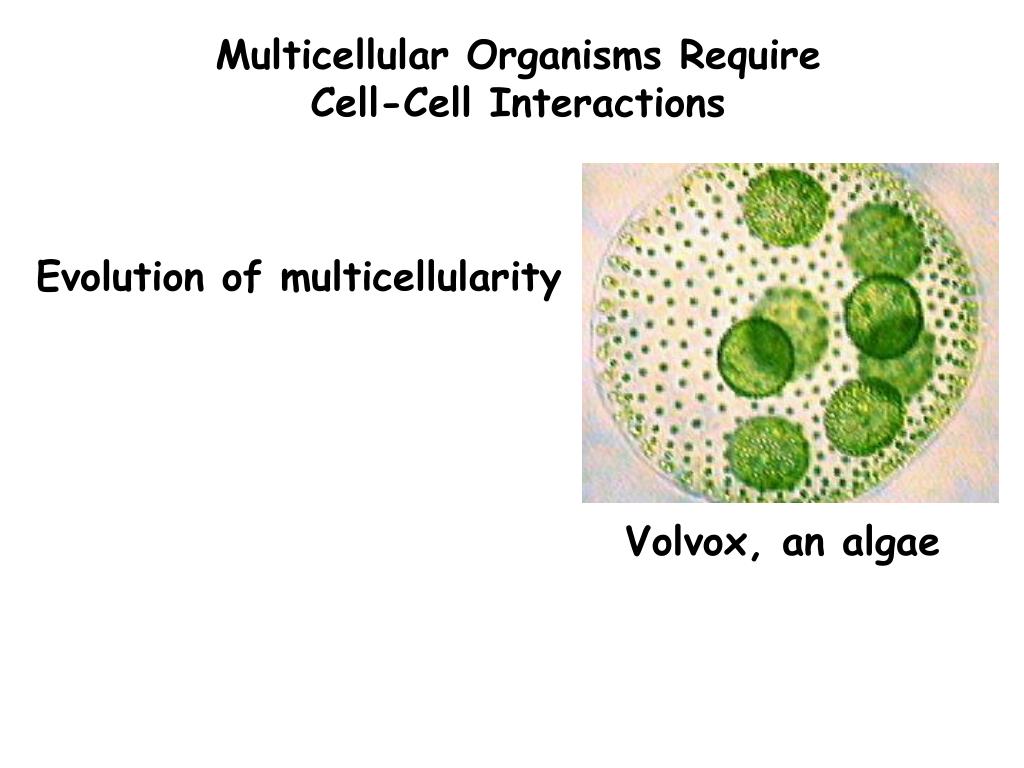 Multicellular Organisms Require
Cell-Cell Interactions

Evolution of multicellularity

Volvox, an algae